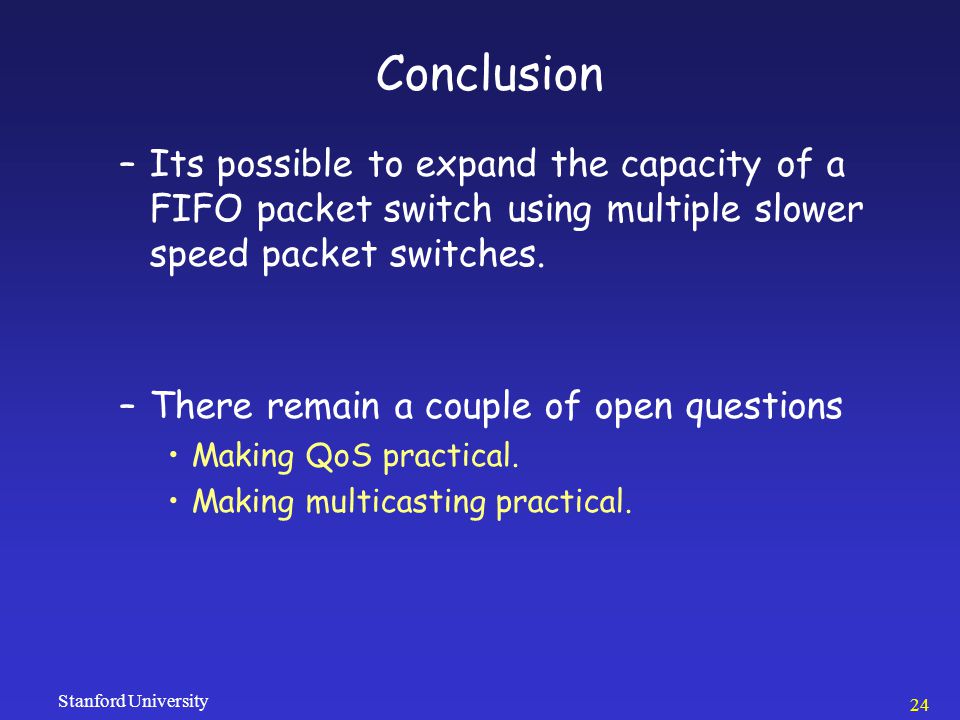 Conclusion

– Its possible to expand the capacity of a FIFO packet switch using multiple slower speed packet switches.

– There remain a couple of open questions

• Making QoS practical.

• Making multicasting practical.

Stanford University

24